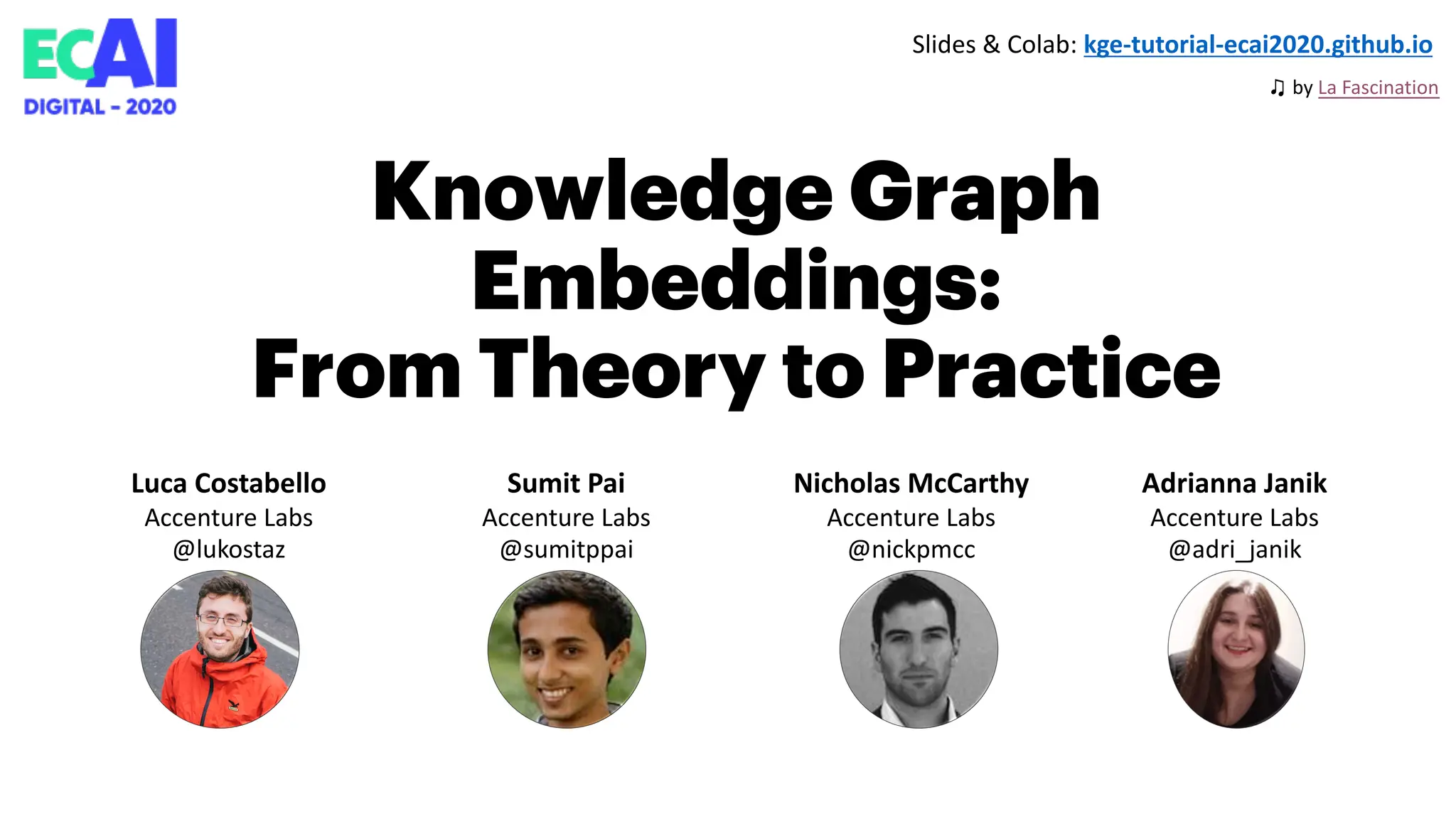 ECAI
DIGITAL - 2020

Slides & Colab: kge-tutorial-ecai2020.github.io

♫ by La Fascination

Knowledge Graph Embeddings: From Theory to Practice

Luca Costabello
Accenture Labs
@lukostaz

Sumit Pai
Accenture Labs
@sumitppai

Nicholas McCarthy
Accenture Labs
@nickpmcc

Adrianna Janik
Accenture Labs
@adri_janik